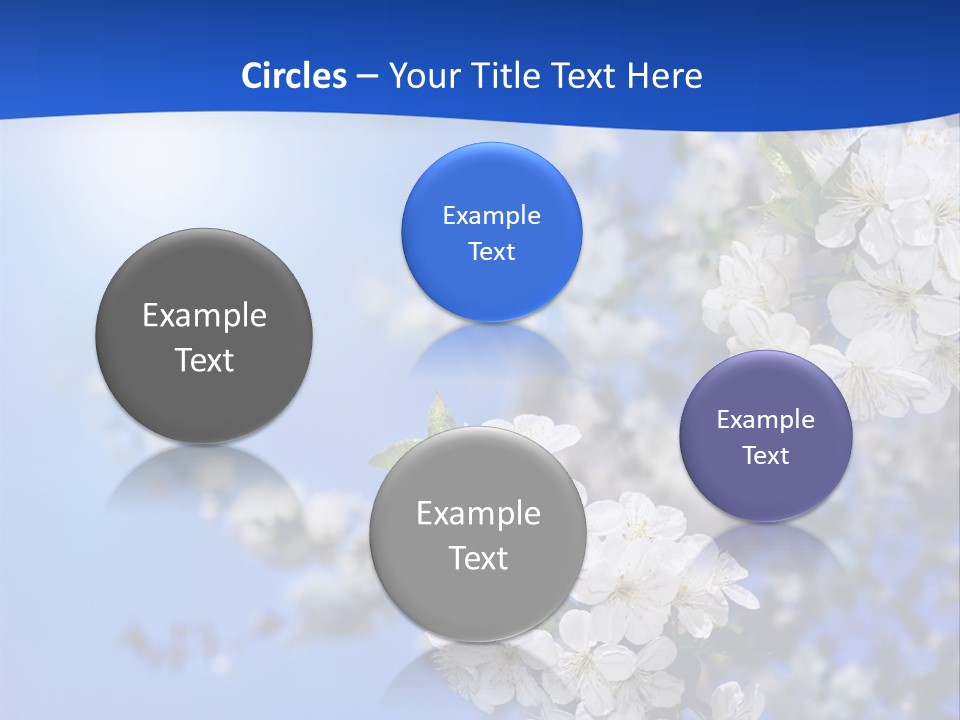 Circles – Your Title Text Here

Example Text

Example Text

Example Text

Example Text